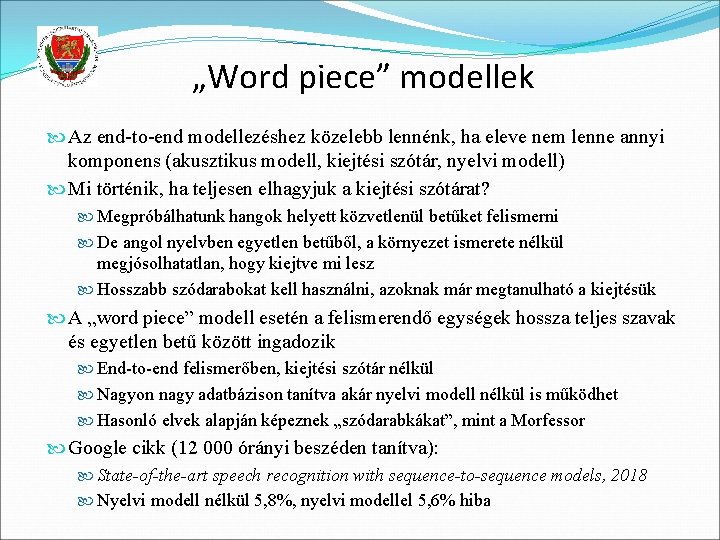 „Word piece” modellek

Az end-to-end modellezéshez közelebb lennénk, ha eleve nem lenne annyi komponens (akusztikus modell, kiejtési szótár, nyelvi modell)

Mi történik, ha teljesen elhagyjuk a kiejtési szótárat?

Megpróbálhatunk hangok helyett közvetlenül betűket felismerni

De angol nyelvben egyetlen betűből, a környezet ismerete nélkül megjósolhatatlan, hogy kiejtve mi lesz

Hosszabb szódarabokat kell használni, azoknak már megtanulható a kiejtésük

A „word piece” modell esetén a felismerendő egységek hossza teljes szavak és egyetlen betű között ingadozik

End-to-end felismerőben, kiejtési szótár nélkül

Nagyon nagy adatbázison tanítva akár nyelvi modell nélkül is működhet

Hasonló elvek alapján képeznek „szódarabkákat”, mint a Morfessor

Google cikk (12 000 órányi beszéden tanítva):

State-of-the-art speech recognition with sequence-to-sequence models, 2018

Nyelvi modell nélkül 5,8%, nyelvi modellel 5,6% hiba